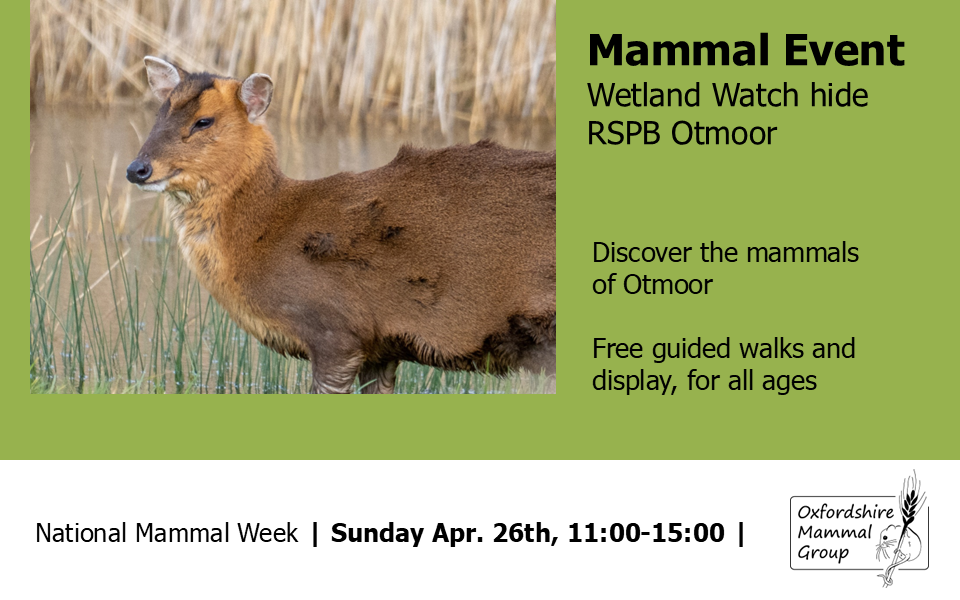 Mammal Event
Wetland Watch hide
RSPB Otmoor

Discover the mammals of Otmoor

Free guided walks and display, for all ages

National Mammal Week | Sunday Apr. 26th, 11:00-15:00 |

Oxfordshire Mammal Group